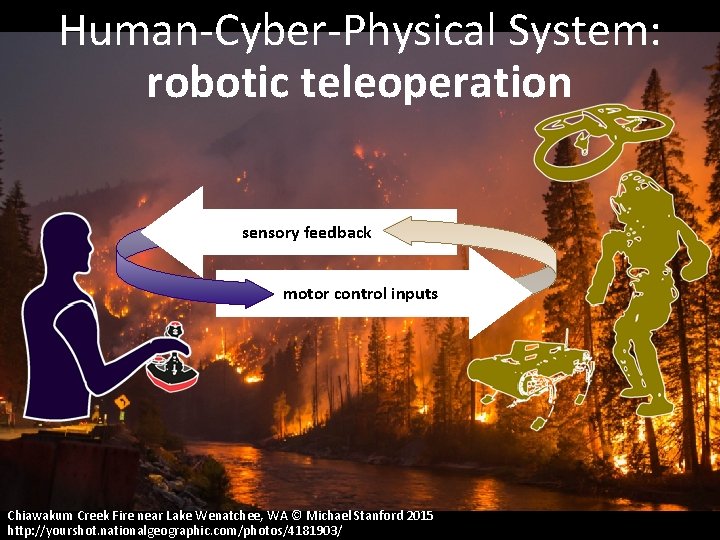 Human-Cyber-Physical System:
robotic teleoperation

sensory feedback

motor control inputs

Chiawakum Creek Fire near Lake Wenatchee, WA © Michael Stanford 2015
http://yourshot.nationalgeographic.com/photos/4181903/